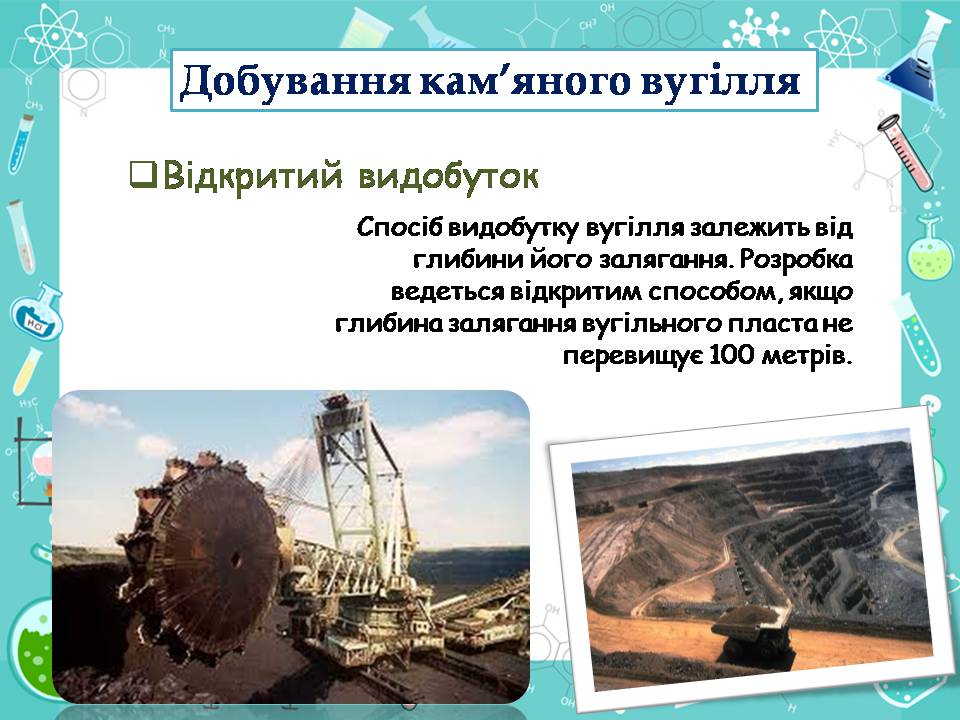 Добування кам’яного вугілля

❑Відкритий видобуток

Спосіб видобутку вугілля залежить від глибини його залягання. Розробка ведеться відкритим способом, якщо глибина залягання вугільного пласта не перевищує 100 метрів.